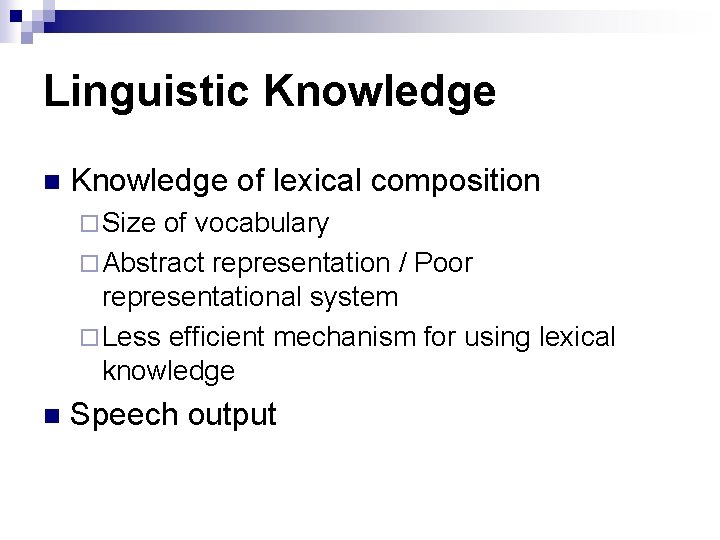 Linguistic Knowledge

■ Knowledge of lexical composition

□ Size of vocabulary

□ Abstract representation / Poor representational system

□ Less efficient mechanism for using lexical knowledge

■ Speech output